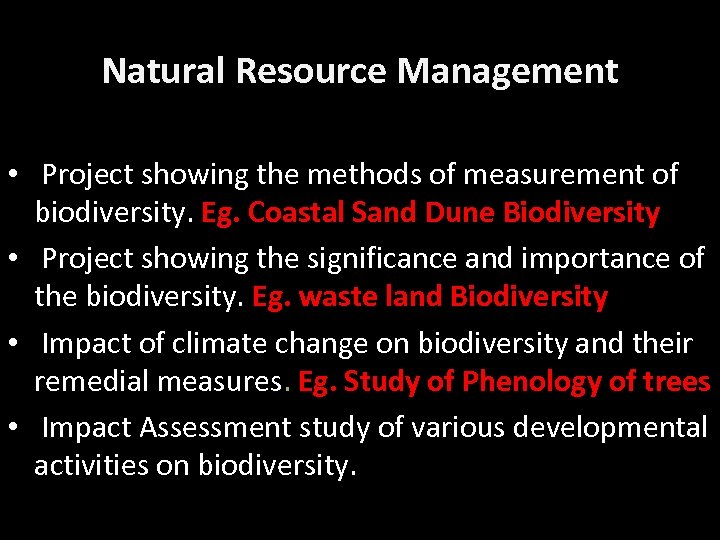 Natural Resource Management

• Project showing the methods of measurement of biodiversity. Eg. Coastal Sand Dune Biodiversity
• Project showing the significance and importance of the biodiversity. Eg. waste land Biodiversity
• Impact of climate change on biodiversity and their remedial measures. Eg. Study of Phenology of trees
• Impact Assessment study of various developmental activities on biodiversity.